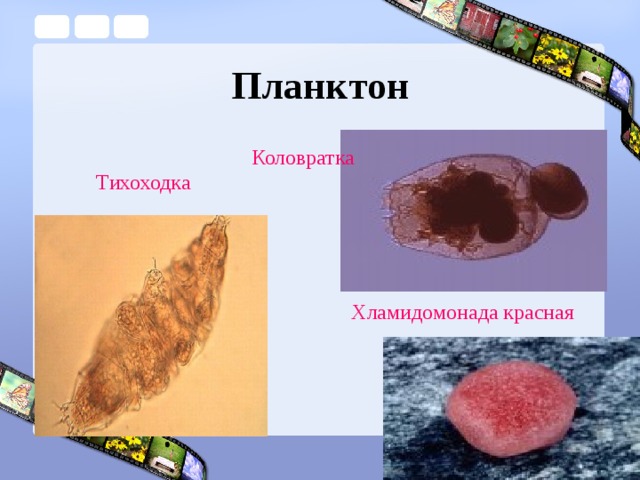 Планктон

Коловратка

Тихоходка

Хламидомонада красная